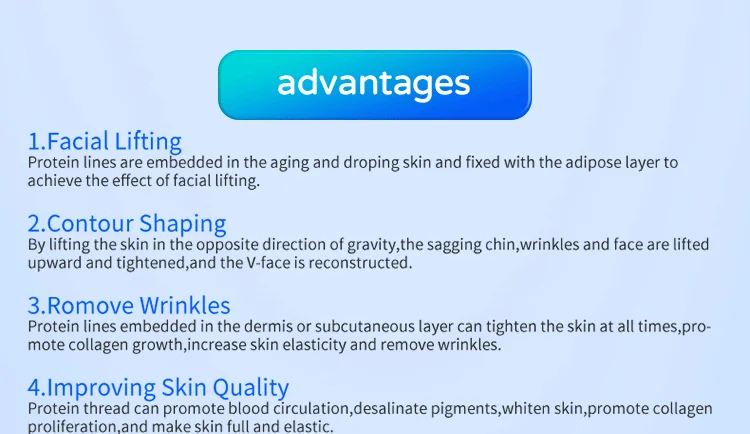 advantages

1.Facial Lifting
Protein lines are embedded in the aging and droping skin and fixed with the adipose layer to achieve the effect of facial lifting.

2.Contour Shaping
By lifting the skin in the opposite direction of gravity,the sagging chin,wrinkles and face are lifted upward and tightened,and the V-face is reconstructed.

3.Romove Wrinkles
Protein lines embedded in the dermis or subcutaneous layer can tighten the skin at all times,promote collagen growth,increase skin elasticity and remove wrinkles.

4.Improving Skin Quality
Protein thread can promote blood circulation,desalinate pigments,whiten skin,promote collagen proliferation,and make skin full and elastic.